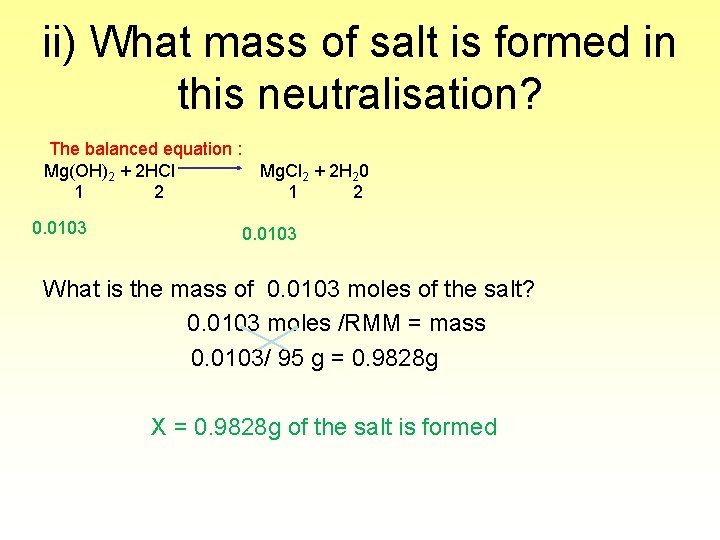 ii) What mass of salt is formed in this neutralisation?

The balanced equation :

$Mg(OH)_2 + 2HCl \longrightarrow MgCl_2 + 2H_20$

1 2 1 2

0.0103 0.0103

What is the mass of 0.0103 moles of the salt?

0.0103 moles /RMM = mass

0.0103/ 95 g = 0.9828g

X = 0.9828g of the salt is formed